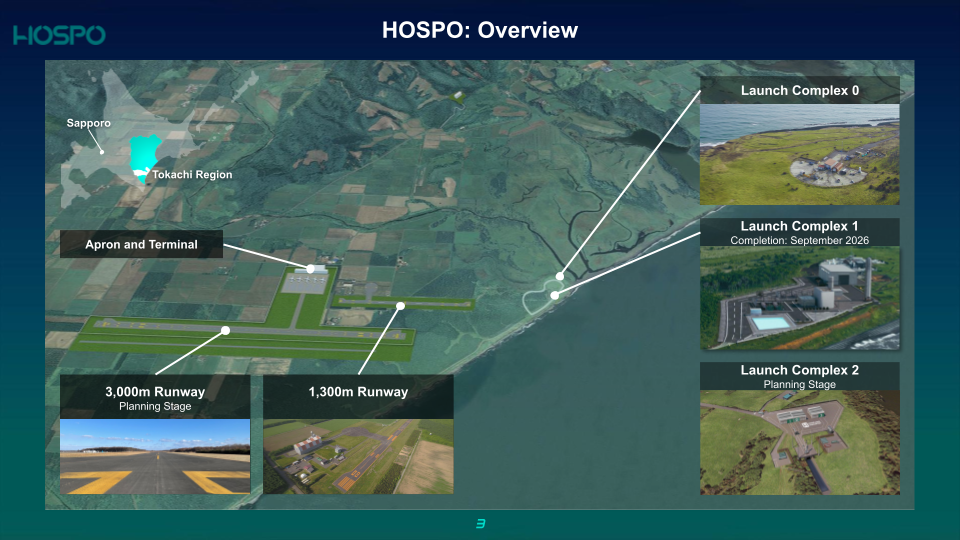 HOSPO

HOSPO: Overview

Sapporo

Tokachi Region

Apron and Terminal

3,000m Runway
Planning Stage

1,300m Runway

Launch Complex 0

Launch Complex 1
Completion: September 2026

Launch Complex 2
Planning Stage

3